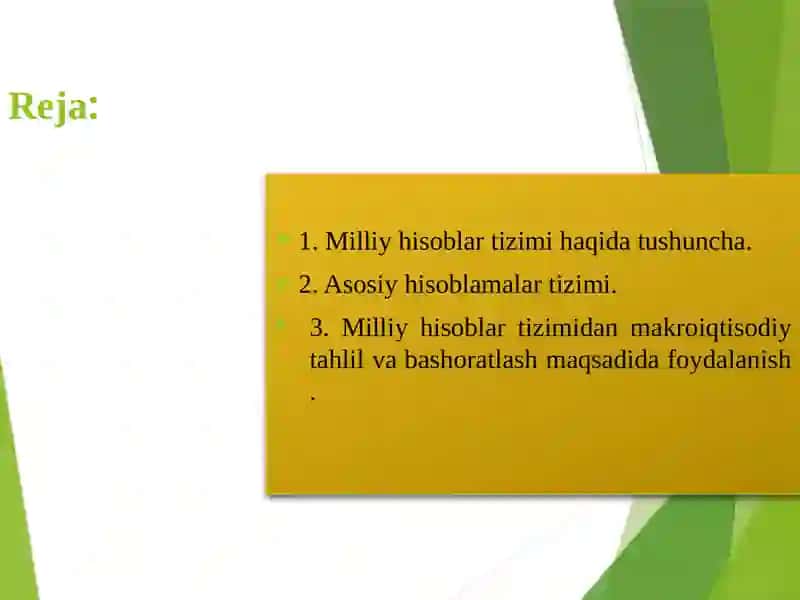 Reja:

1. Milliy hisoblar tizimi haqida tushuncha.

2. Asosiy hisoblamalar tizimi.

3. Milliy hisoblar tizimidan makroiqtisodiy tahlil va bashoratlash maqsadida foydalanish .